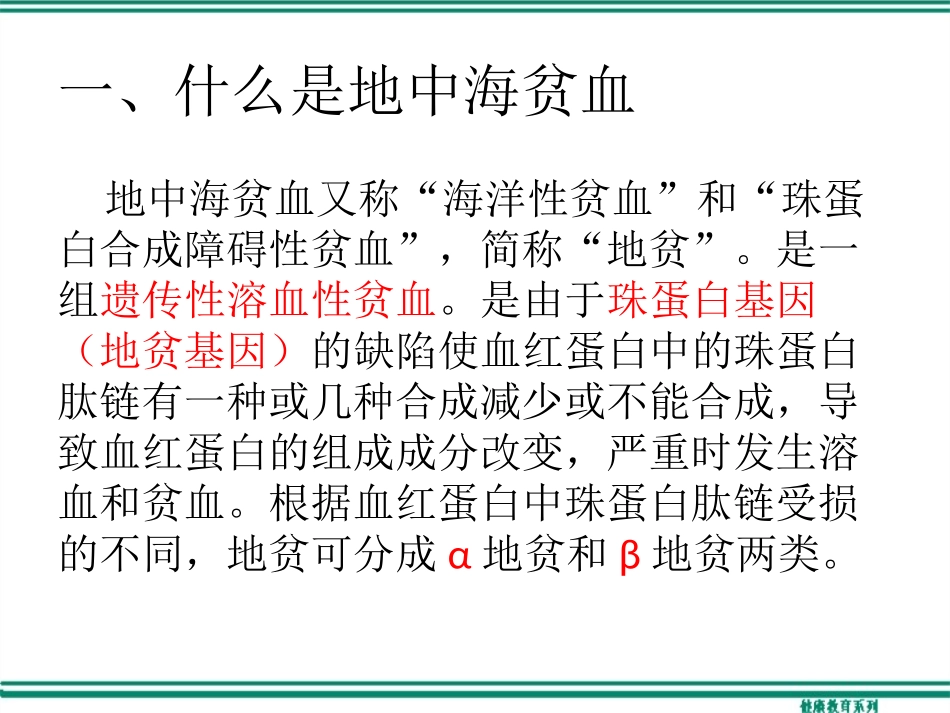 一、什么是地中海贫血

地中海贫血又称“海洋性贫血”和“珠蛋白合成障碍性贫血”，简称“地贫”。是一组遗传性溶血性贫血。是由于珠蛋白基因（地贫基因）的缺陷使血红蛋白中的珠蛋白肽链有一种或几种合成减少或不能合成，导致血红蛋白的组成成分改变，严重时发生溶血和贫血。根据血红蛋白中珠蛋白肽链受损的不同，地贫可分成 α 地贫和 β 地贫两类。

健康教育系列